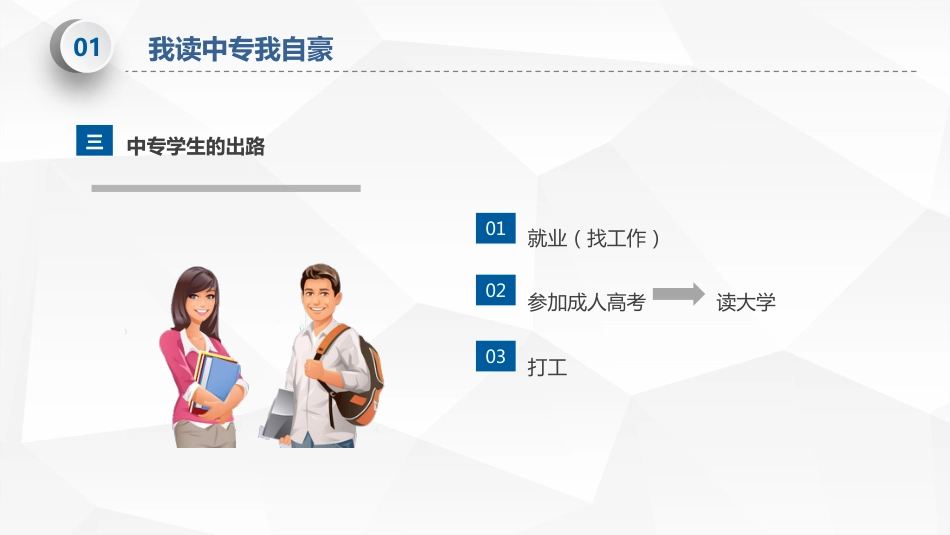 01 我读中专我自豪

三 中专学生的出路

01 就业（找工作）

02 参加成人高考 读大学

03 打工